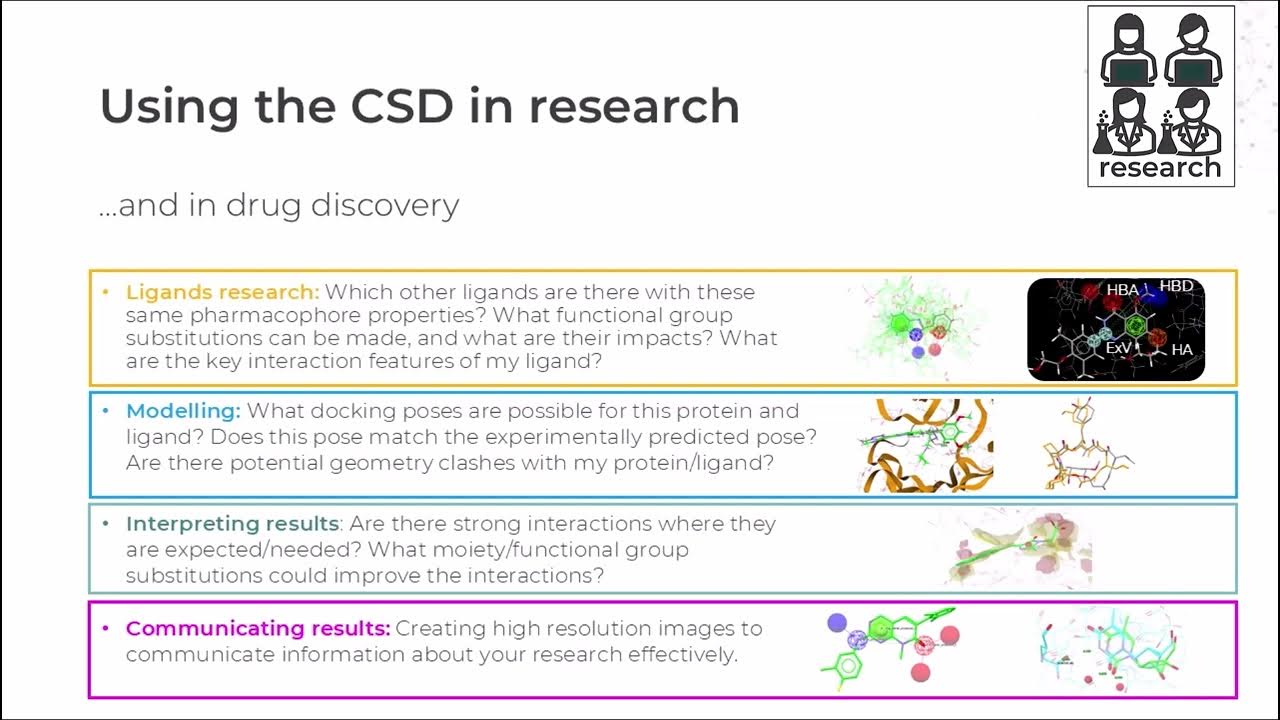 Using the CSD in research

research

...and in drug discovery

• Ligands research: Which other ligands are there with these same pharmacophore properties? What functional group substitutions can be made, and what are their impacts? What are the key interaction features of my ligand?

HBA HBD ExV HA

• Modelling: What docking poses are possible for this protein and ligand? Does this pose match the experimentally predicted pose? Are there potential geometry clashes with my protein/ligand?

• Interpreting results: Are there strong interactions where they are expected/needed? What moiety/functional group substitutions could improve the interactions?

• Communicating results: Creating high resolution images to communicate information about your research effectively.